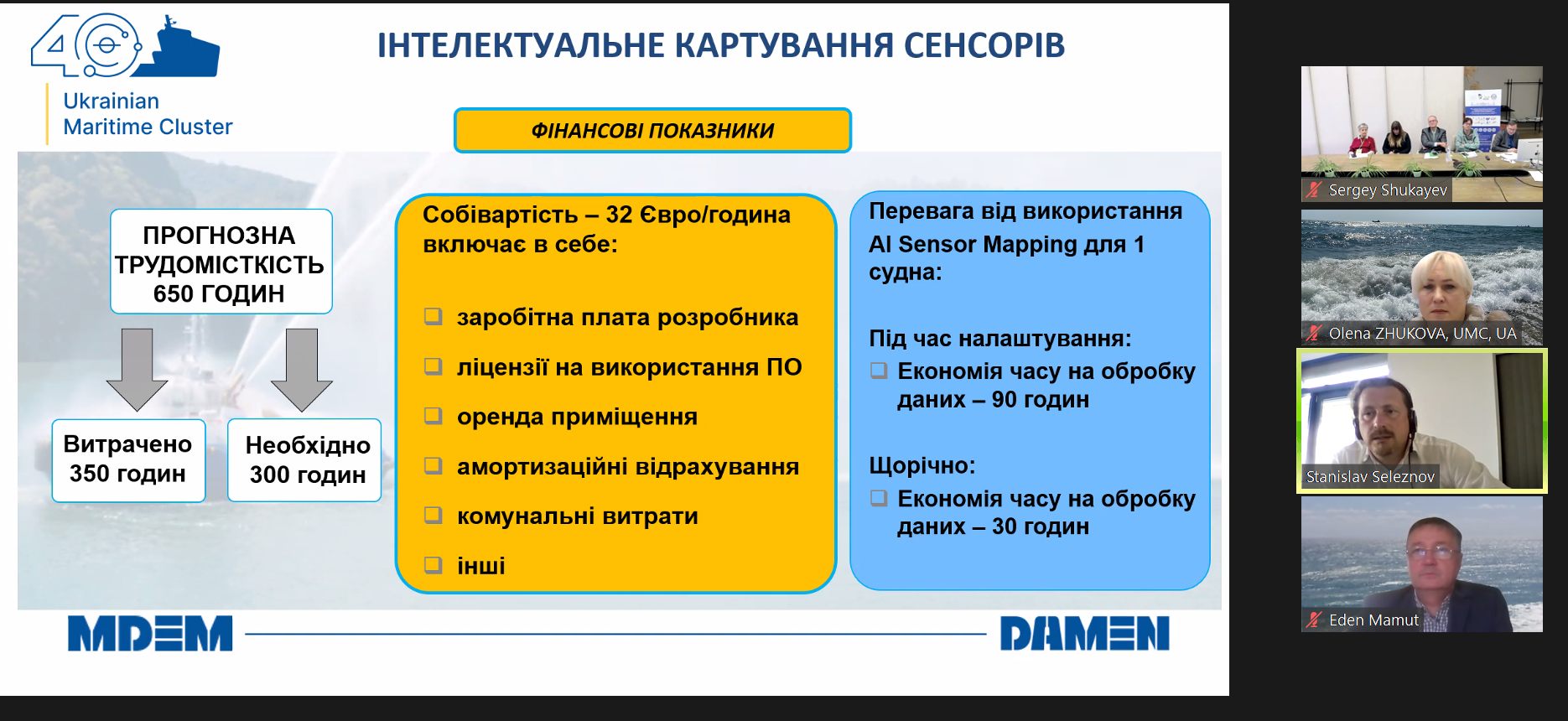 Ukrainian
Maritime Cluster

ІНТЕЛЕКТУАЛЬНЕ КАРТУВАННЯ СЕНСОРІВ

ФІНАНСОВІ ПОКАЗНИКИ

ПРОГНОЗНА ТРУДОМІСТКІСТЬ 650 ГОДИН

Витрачено 350 годин

Необхідно 300 годин

Собівартість – 32 Євро/година включає в себе:

❑ заробітна плата розробника
❑ ліцензії на використання ПО
❑ оренда приміщення
❑ амортизаційні відрахування
❑ комунальні витрати
❑ інші

Перевага від використання AI Sensor Mapping для 1 судна:

Під час налаштування:
❑ Економія часу на обробку даних – 90 годин

Щорічно:
❑ Економія часу на обробку даних – 30 годин

MDEM

DAMEN

Sergey Shukayev

Olena ZHUKOVA, UMC, UA

Stanislav Seleznov

Eden Mamut